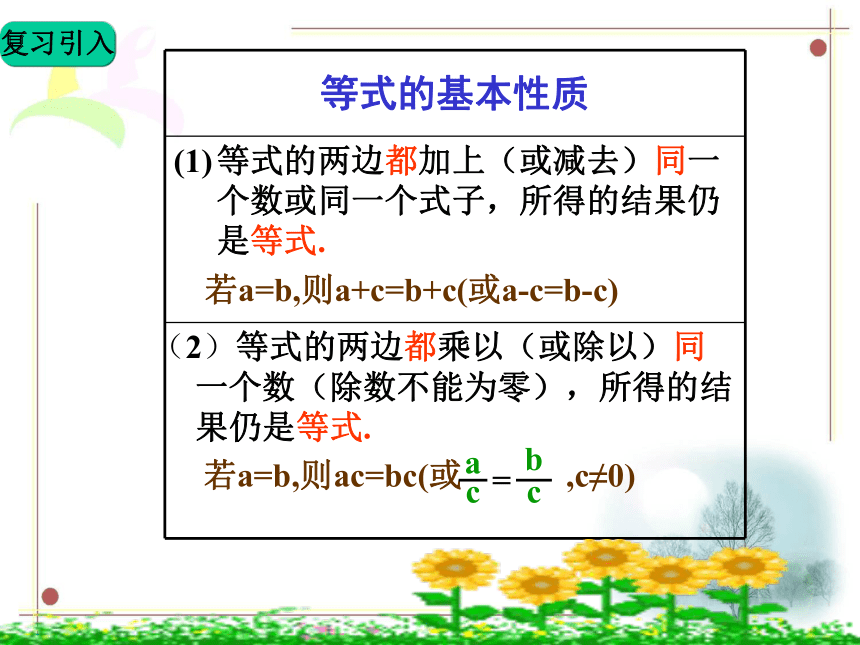 复习引入

等式的基本性质

(1) 等式的两边都加上（或减去）同一个数或同一个式子，所得的结果仍是等式.

若a=b,则a+c=b+c(或a-c=b-c)

（2）等式的两边都乘以（或除以）同一个数（除数不能为零），所得的结果仍是等式.

若a=b,则ac=bc(或$\frac{a}{c}=\frac{b}{c}$ ,c≠0)